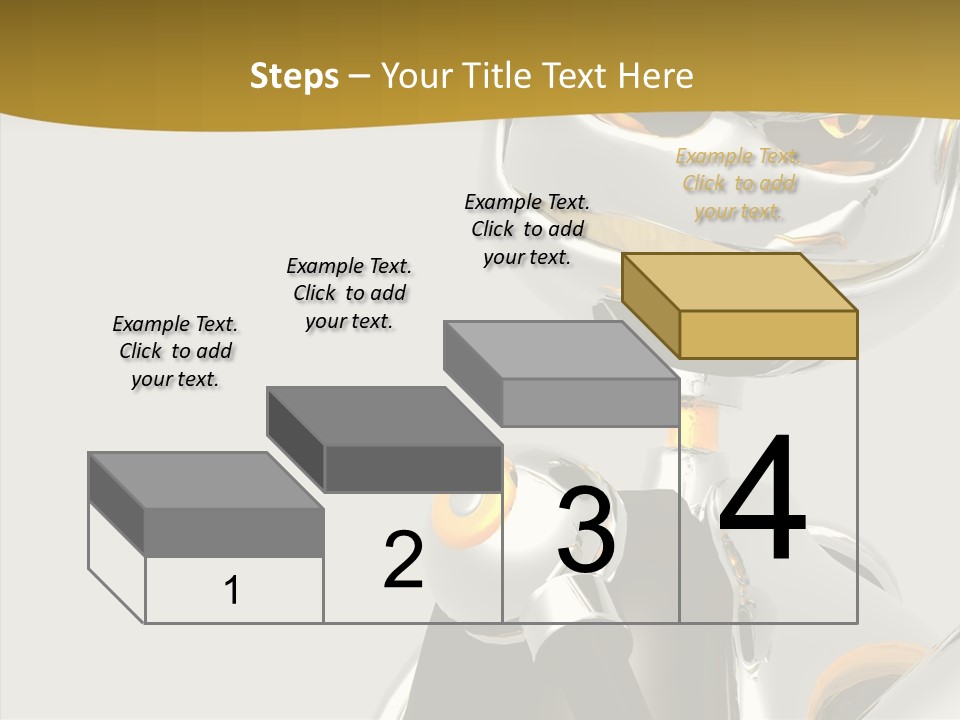 Steps – Your Title Text Here

Example Text. Click to add your text.

Example Text. Click to add your text.

Example Text. Click to add your text.

Example Text. Click to add your text.

1

2

3

4